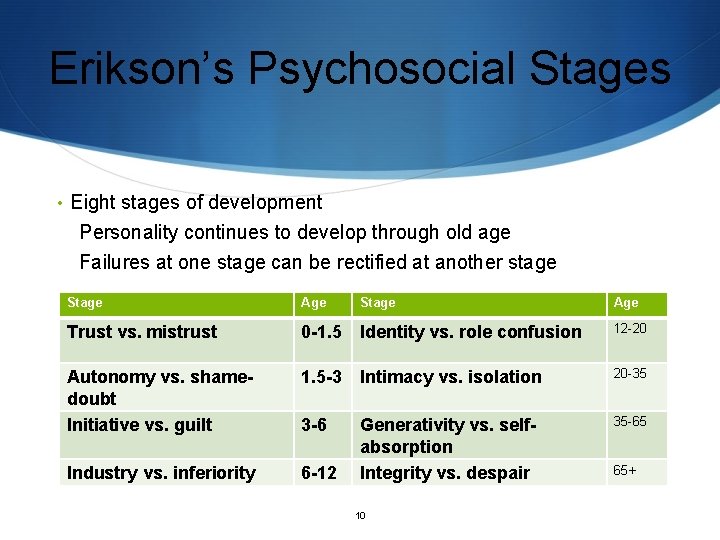 Erikson's Psychosocial Stages

• Eight stages of development

Personality continues to develop through old age

Failures at one stage can be rectified at another stage

| Stage | Age | Stage | Age |
|---|---|---|---|
| Trust vs. mistrust | 0-1.5 | Identity vs. role confusion | 12-20 |
| Autonomy vs. shame-doubt | 1.5-3 | Intimacy vs. isolation | 20-35 |
| Initiative vs. guilt | 3-6 | Generativity vs. self-absorption | 35-65 |
| Industry vs. inferiority | 6-12 | Integrity vs. despair | 65+ |

10